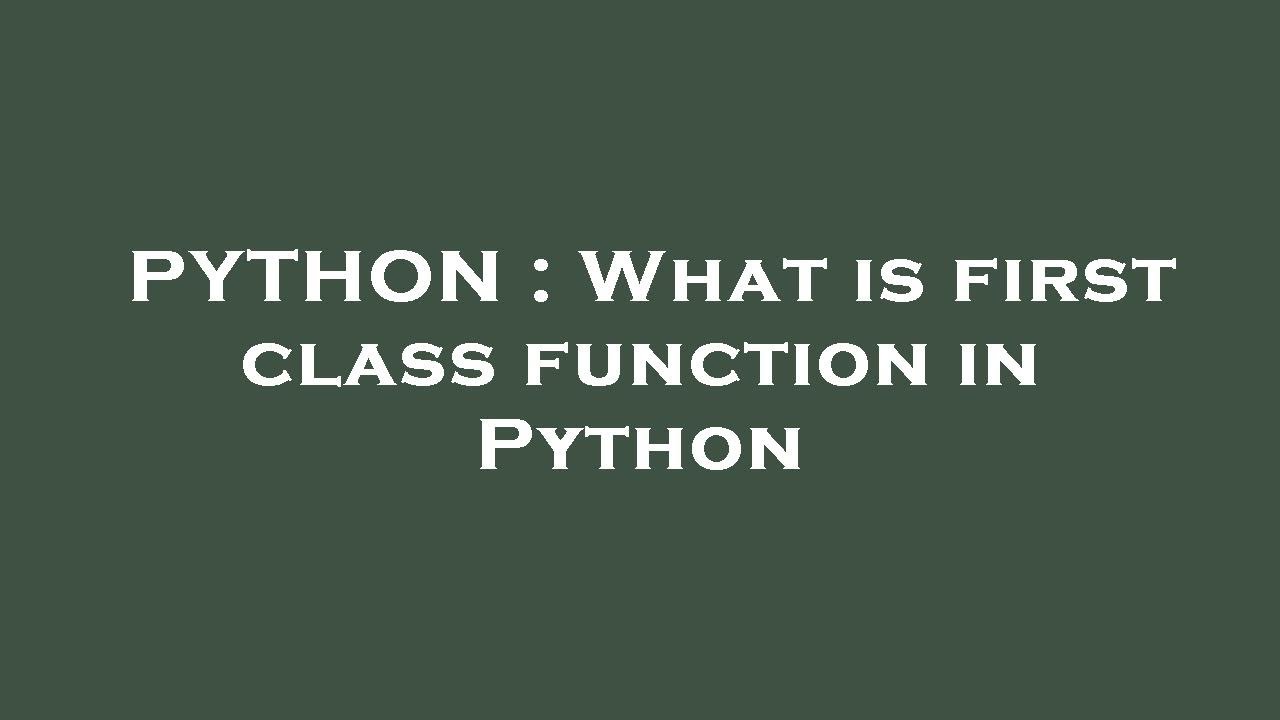 PYTHON : What is first class function in Python